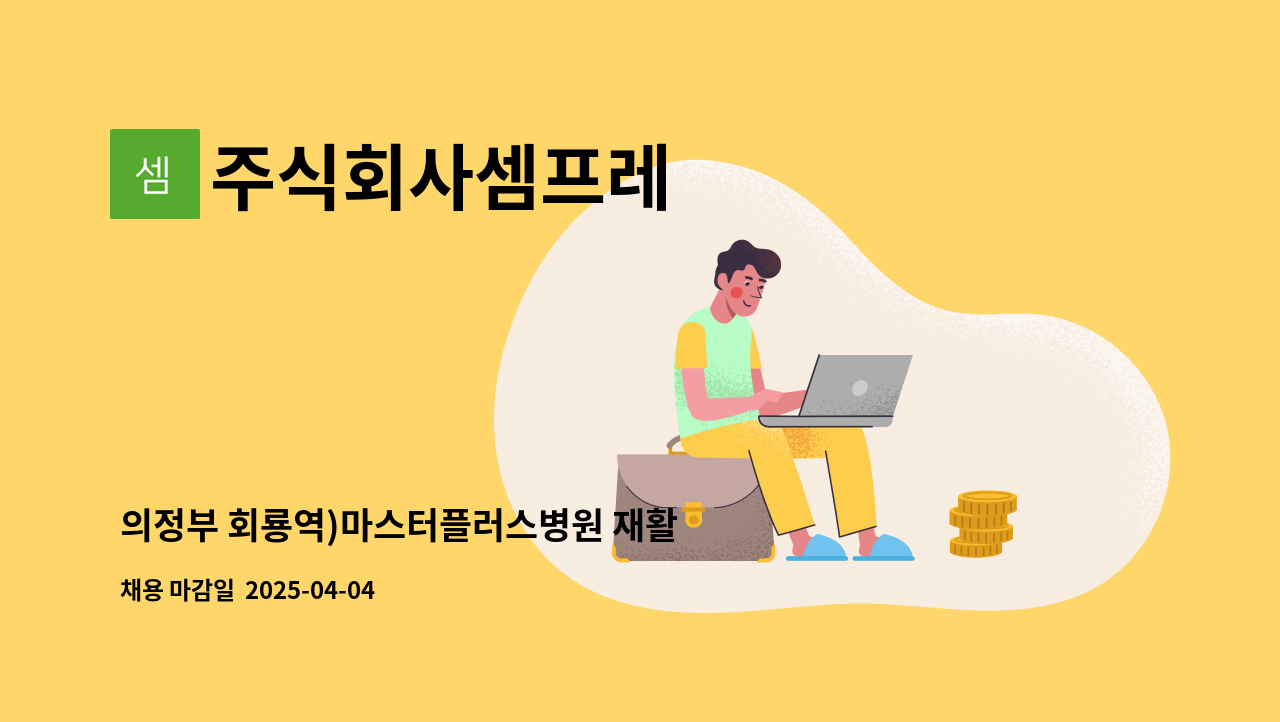 셈

주식회사셈프레

의정부 회룡역)마스터플러스병원 재활

채용 마감일 2025-04-04